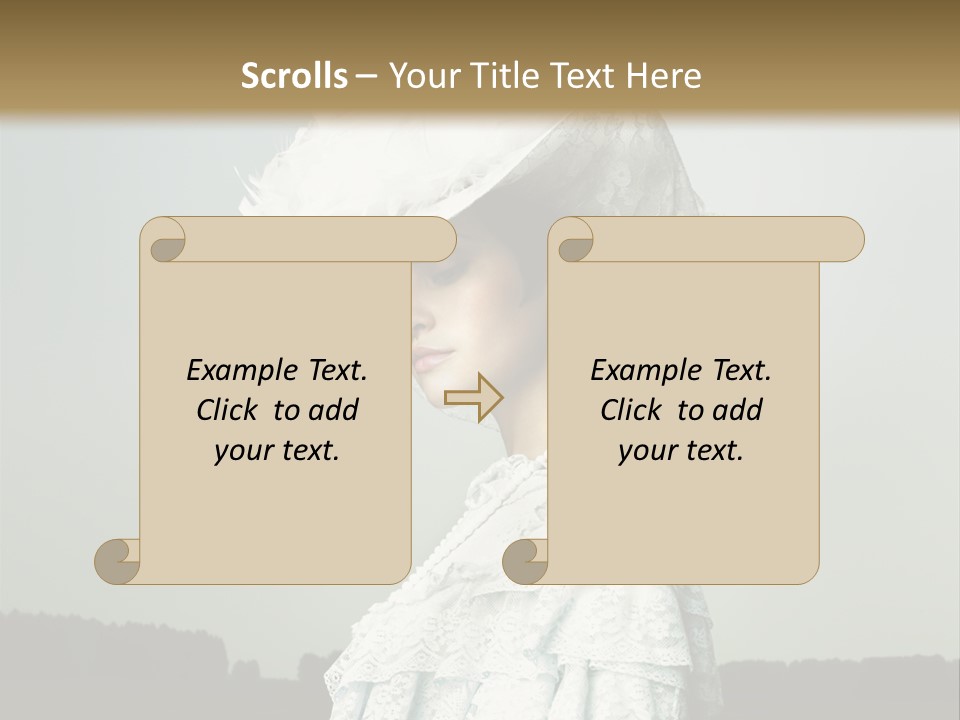 Scrolls – Your Title Text Here

Example Text. Click to add your text.

Example Text. Click to add your text.